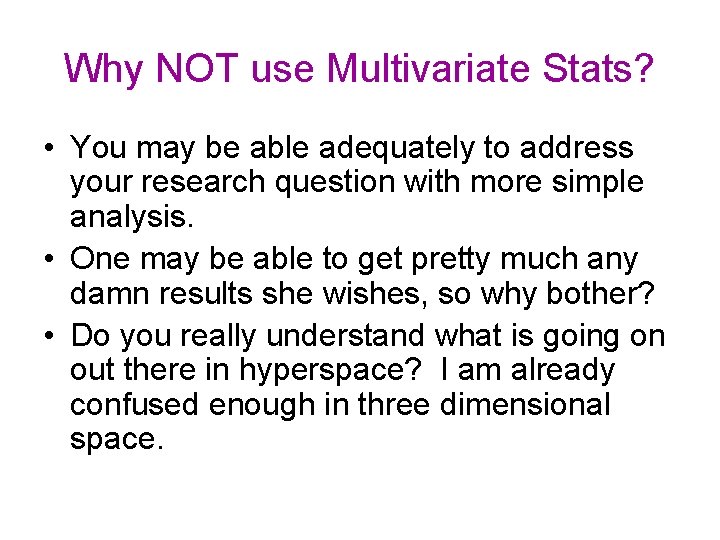 Why NOT use Multivariate Stats?

• You may be able adequately to address your research question with more simple analysis.
• One may be able to get pretty much any damn results she wishes, so why bother?
• Do you really understand what is going on out there in hyperspace? I am already confused enough in three dimensional space.